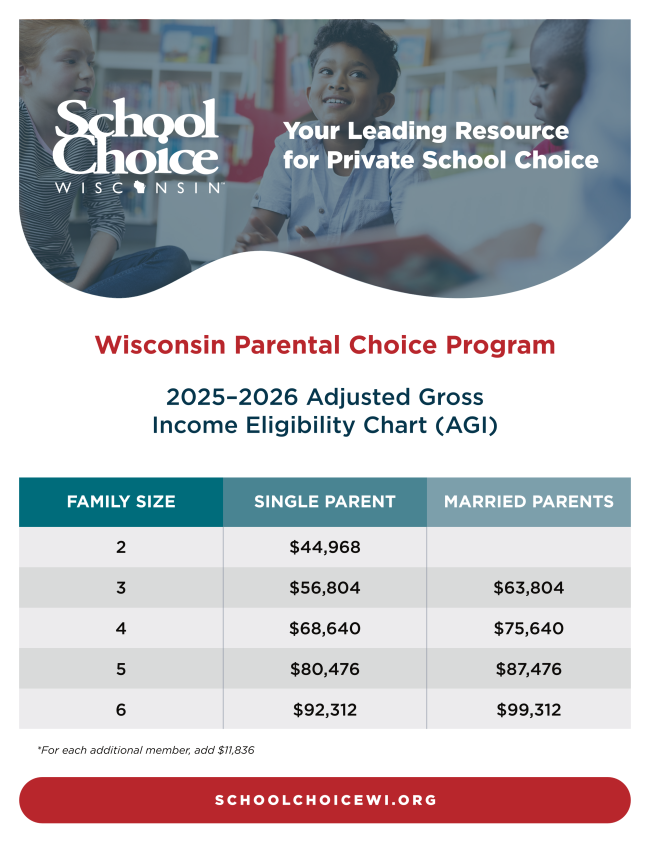 School Choice
WISCONSIN™

Your Leading Resource for Private School Choice

Wisconsin Parental Choice Program

2025–2026 Adjusted Gross Income Eligibility Chart (AGI)

| FAMILY SIZE | SINGLE PARENT | MARRIED PARENTS |
|---|---|---|
| 2 | \$44,968 | |
| 3 | \$56,804 | \$63,804 |
| 4 | \$68,640 | \$75,640 |
| 5 | \$80,476 | \$87,476 |
| 6 | \$92,312 | \$99,312 |

*For each additional member, add \$11,836

SCHOOLCHOICEWI.ORG